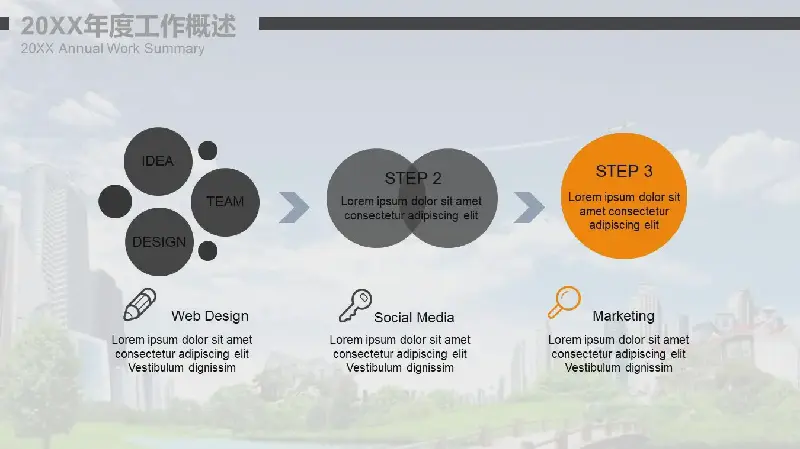 20XX年度工作概述
20XX Annual Work Summary

IDEA
TEAM
DESIGN

STEP 2
Lorem ipsum dolor sit amet consectetur adipiscing elit

STEP 3
Lorem ipsum dolor sit amet consectetur adipiscing elit

Web Design
Lorem ipsum dolor sit amet consectetur adipiscing elit Vestibulum dignissim

Social Media
Lorem ipsum dolor sit amet consectetur adipiscing elit Vestibulum dignissim

Marketing
Lorem ipsum dolor sit amet consectetur adipiscing elit Vestibulum dignissim